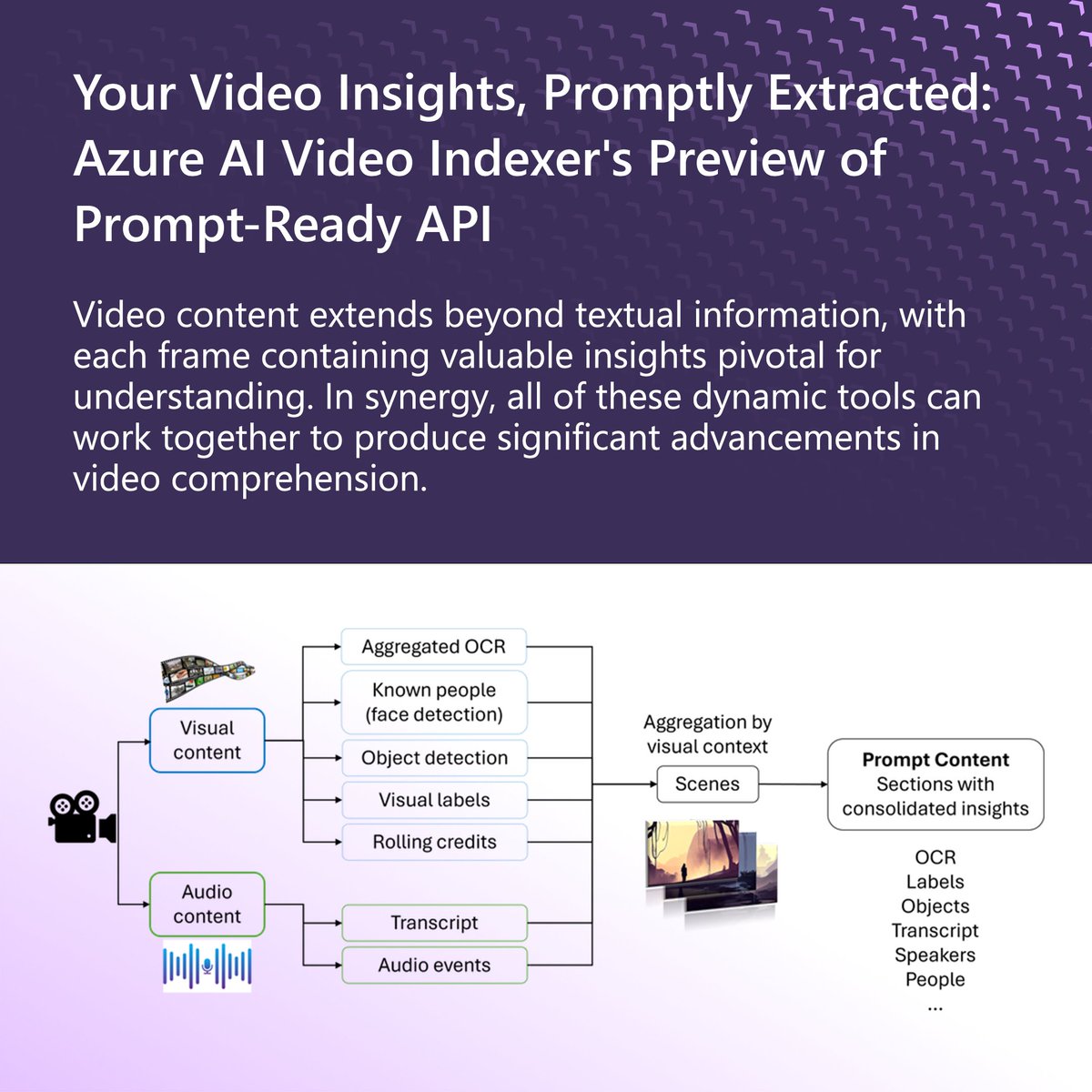 Your Video Insights, Promptly Extracted: Azure AI Video Indexer's Preview of Prompt-Ready API

Video content extends beyond textual information, with each frame containing valuable insights pivotal for understanding. In synergy, all of these dynamic tools can work together to produce significant advancements in video comprehension.

Visual content

Audio content

Aggregated OCR

Known people (face detection)

Object detection

Visual labels

Rolling credits

Transcript

Audio events

Aggregation by visual context

Scenes

Prompt Content
Sections with consolidated insights

OCR
Labels
Objects
Transcript
Speakers
People
...